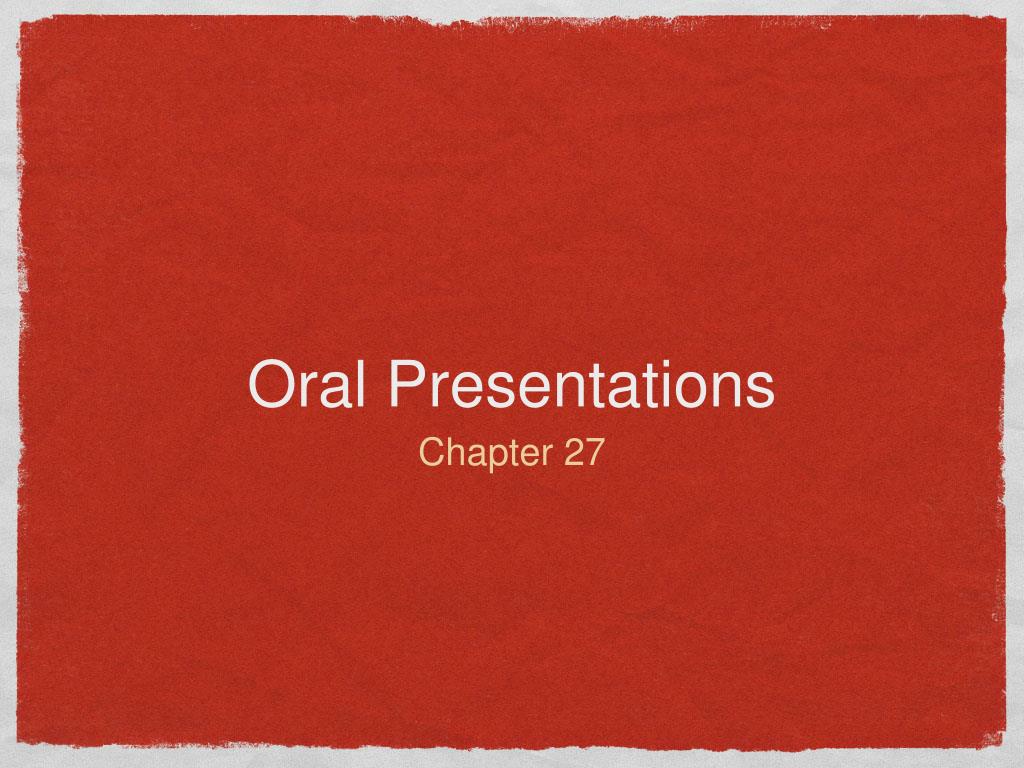 Oral Presentations

Chapter 27